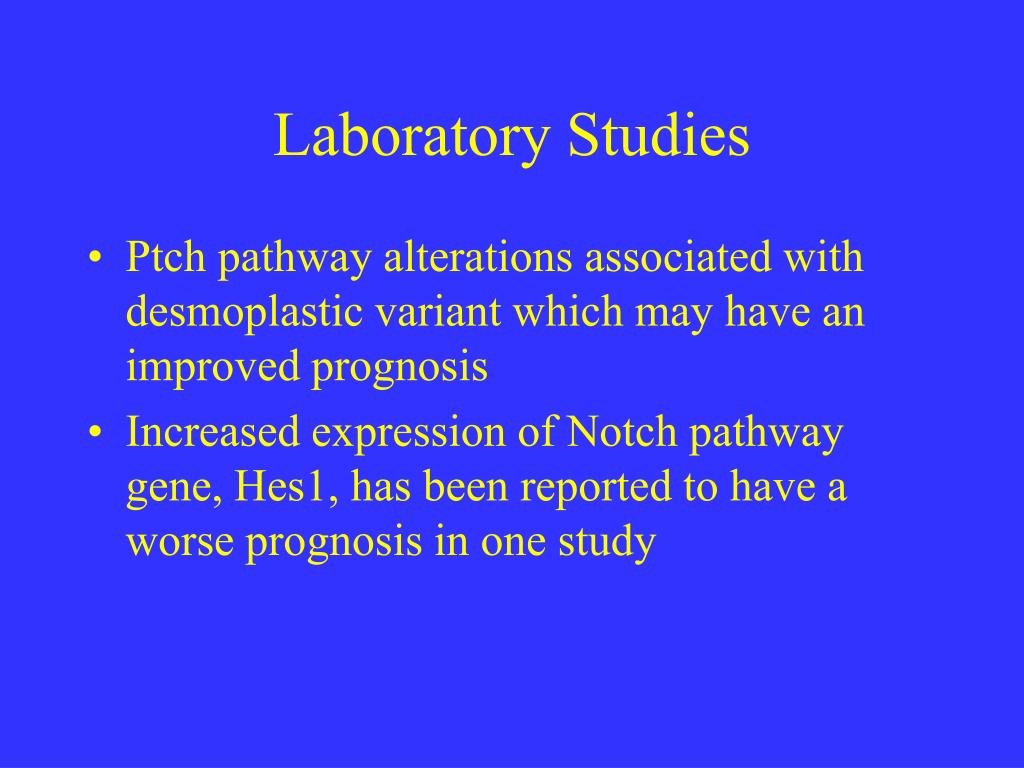 Laboratory Studies

• Ptch pathway alterations associated with desmoplastic variant which may have an improved prognosis
• Increased expression of Notch pathway gene, Hes1, has been reported to have a worse prognosis in one study